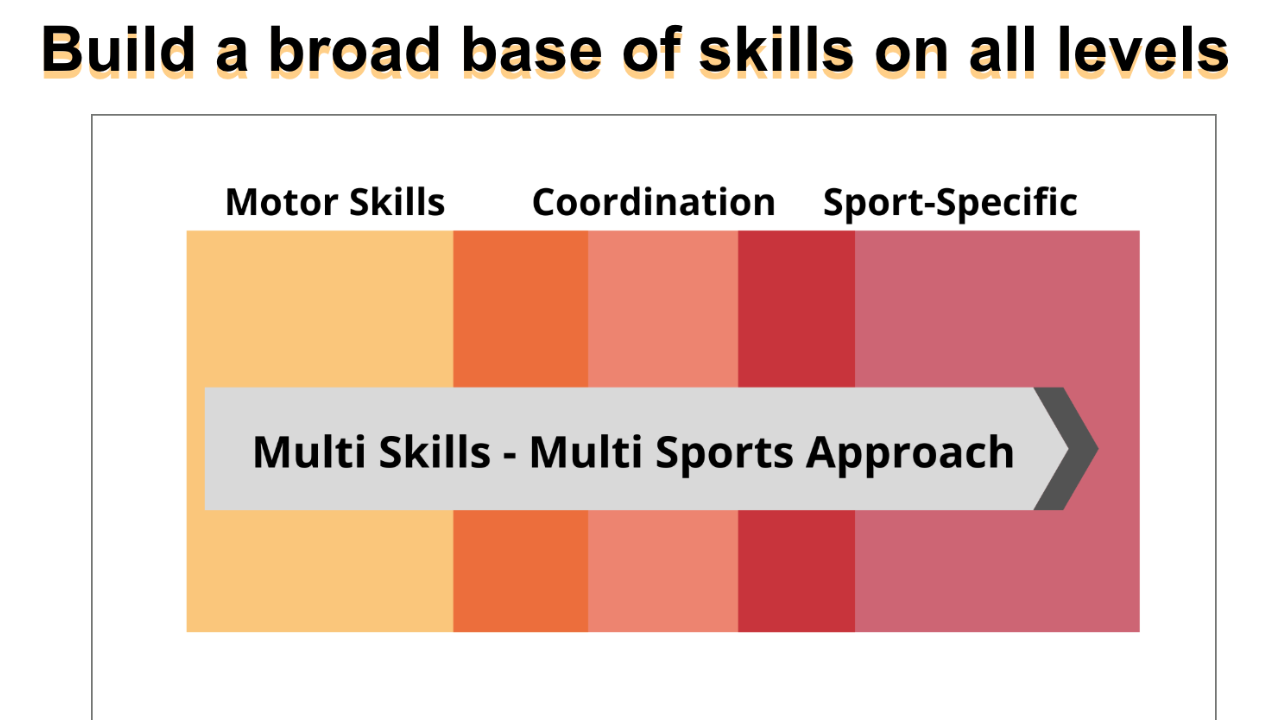 Build a broad base of skills on all levels

Motor Skills Coordination Sport-Specific

Multi Skills - Multi Sports Approach